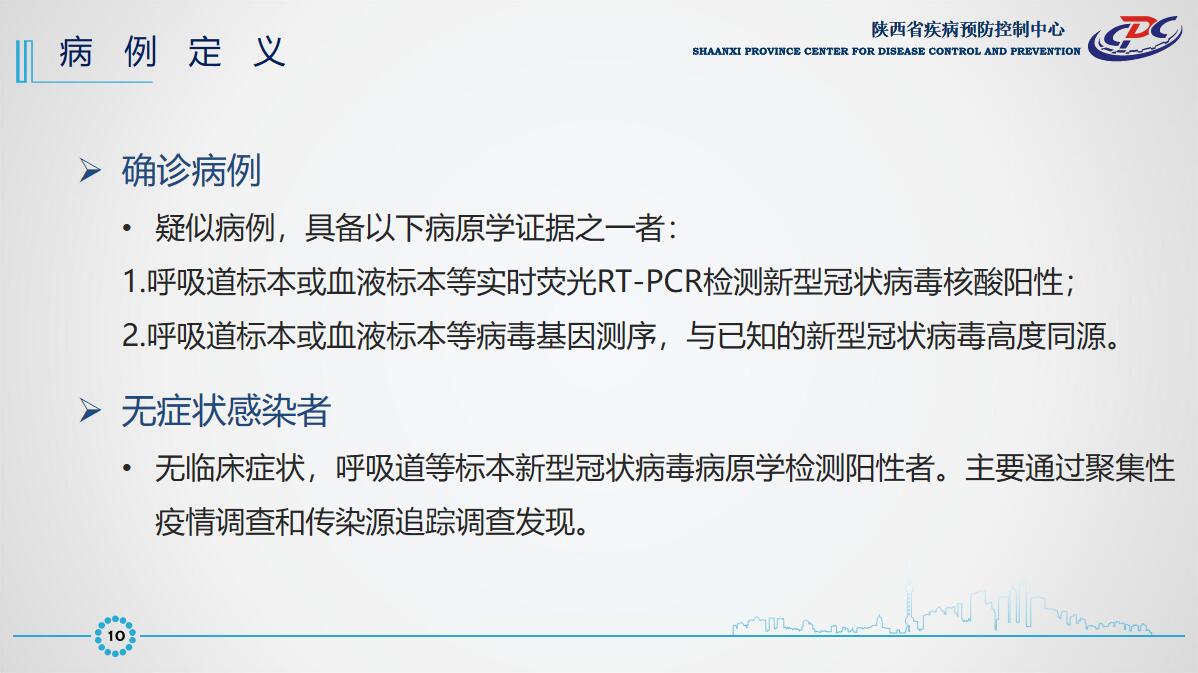 病 例 定 义

陕西省疾病预防控制中心
SHAANXI PROVINCE CENTER FOR DISEASE CONTROL AND PREVENTION
CDC

➢ 确诊病例

• 疑似病例，具备以下病原学证据之一者：

1.呼吸道标本或血液标本等实时荧光RT-PCR检测新型冠状病毒核酸阳性；

2.呼吸道标本或血液标本等病毒基因测序，与已知的新型冠状病毒高度同源。

➢ 无症状感染者

• 无临床症状，呼吸道等标本新型冠状病毒病原学检测阳性者。主要通过聚集性疫情调查和传染源追踪调查发现。

10